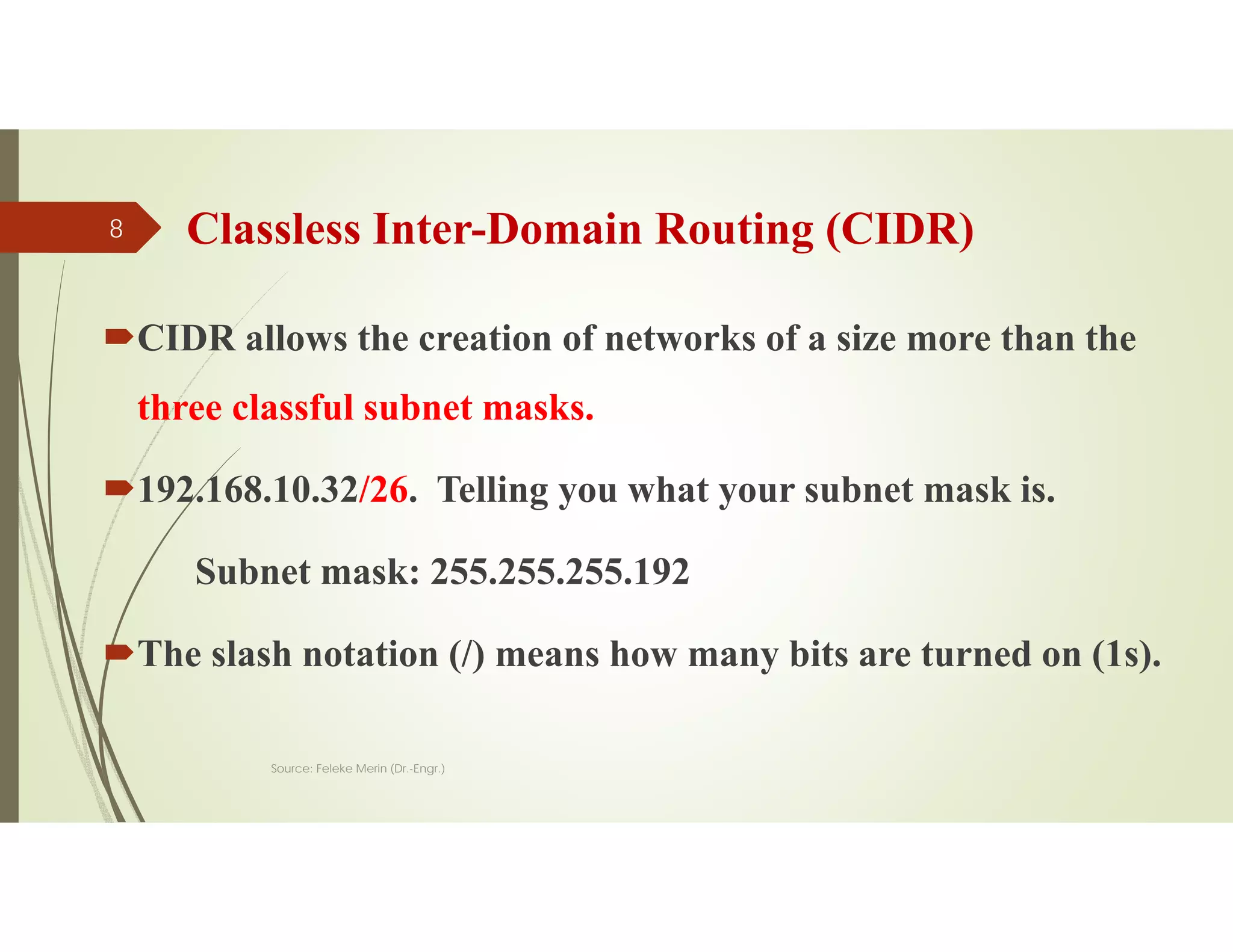 8

Classless Inter-Domain Routing (CIDR)

CIDR allows the creation of networks of a size more than the three classful subnet masks.

192.168.10.32/26. Telling you what your subnet mask is.

Subnet mask: 255.255.255.192

The slash notation (/) means how many bits are turned on (1s).

Source: Feleke Merin (Dr.-Engr.)